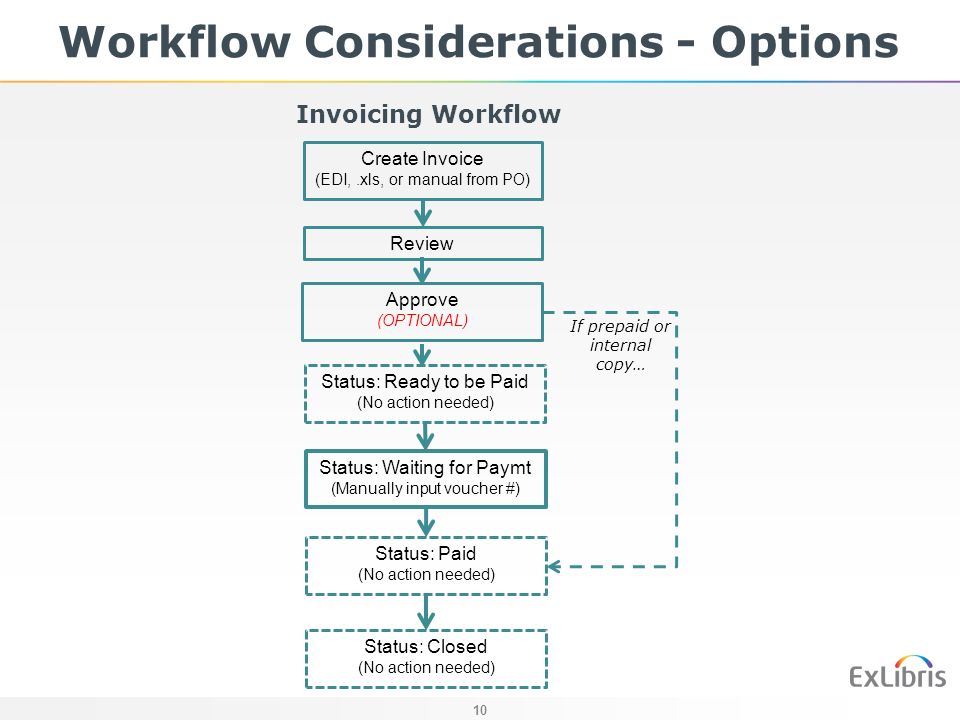 Workflow Considerations - Options

Invoicing Workflow

Create Invoice
(EDI, .xls, or manual from PO)

Review

Approve
(OPTIONAL)

If prepaid or internal copy…

Status: Ready to be Paid
(No action needed)

Status: Waiting for Paymt
(Manually input voucher #)

Status: Paid
(No action needed)

Status: Closed
(No action needed)

ExLibris

10